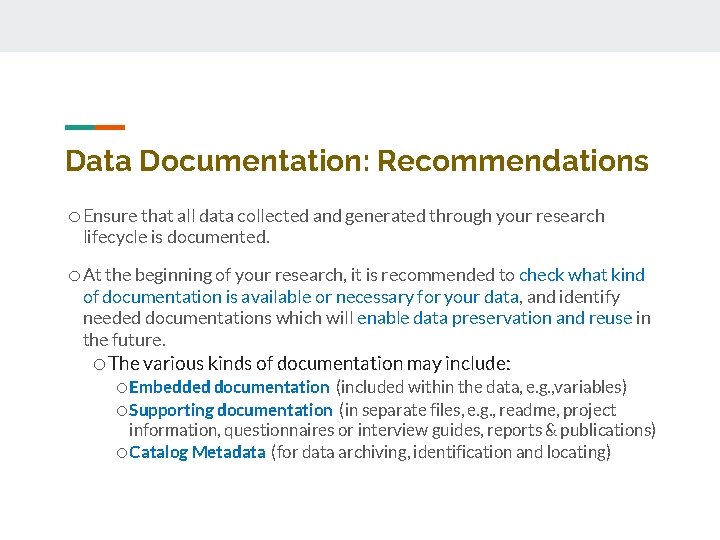 Data Documentation: Recommendations

o Ensure that all data collected and generated through your research lifecycle is documented.

o At the beginning of your research, it is recommended to check what kind of documentation is available or necessary for your data, and identify needed documentations which will enable data preservation and reuse in the future.

o The various kinds of documentation may include:

o Embedded documentation (included within the data, e.g.,variables)

o Supporting documentation (in separate files, e.g., readme, project information, questionnaires or interview guides, reports & publications)

o Catalog Metadata (for data archiving, identification and locating)